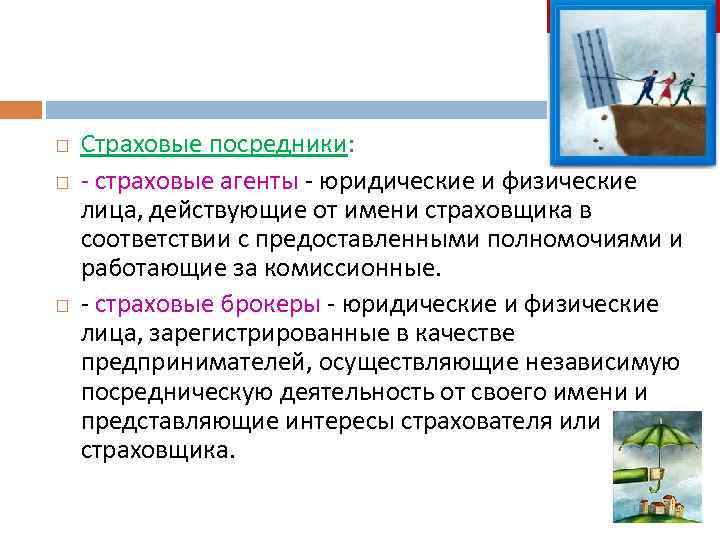 Страховые посредники:

- страховые агенты - юридические и физические лица, действующие от имени страховщика в соответствии с предоставленными полномочиями и работающие за комиссионные.

- страховые брокеры - юридические и физические лица, зарегистрированные в качестве предпринимателей, осуществляющие независимую посредническую деятельность от своего имени и представляющие интересы страхователя или страховщика.